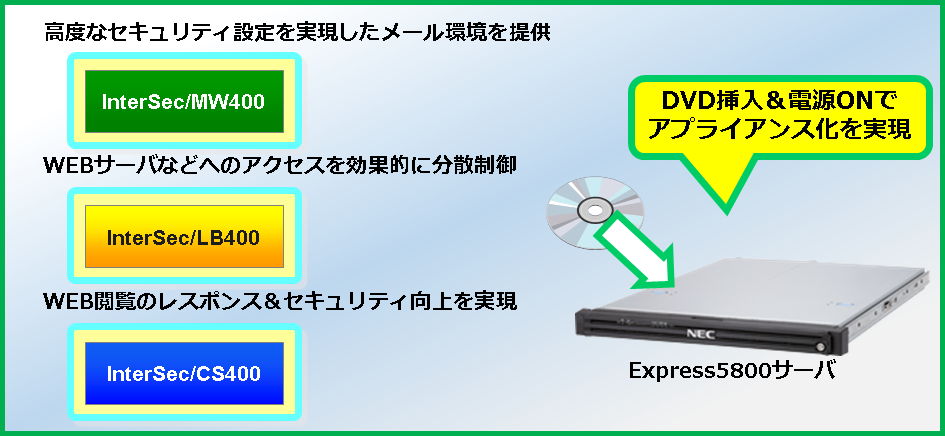 高度なセキュリティ設定を実現したメール環境を提供

InterSec/MW400

WEBサーバなどへのアクセスを効果的に分散制御

InterSec/LB400

WEB閲覧のレスポンス＆セキュリティ向上を実現

InterSec/CS400

DVD挿入＆電源ONで
アプライアンス化を実現

NEC

Express5800サーバ